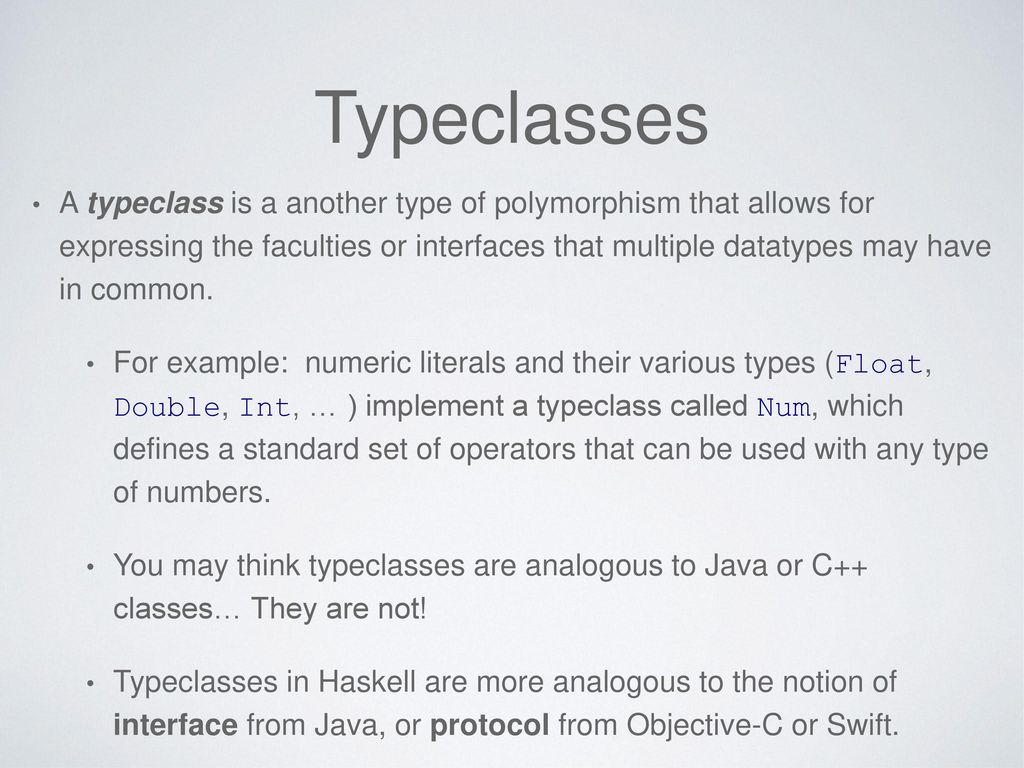 Typeclasses

• A typeclass is a another type of polymorphism that allows for expressing the faculties or interfaces that multiple datatypes may have in common.

• For example: numeric literals and their various types (Float, Double, Int, … ) implement a typeclass called Num, which defines a standard set of operators that can be used with any type of numbers.

• You may think typeclasses are analogous to Java or C++ classes… They are not!

• Typeclasses in Haskell are more analogous to the notion of interface from Java, or protocol from Objective-C or Swift.